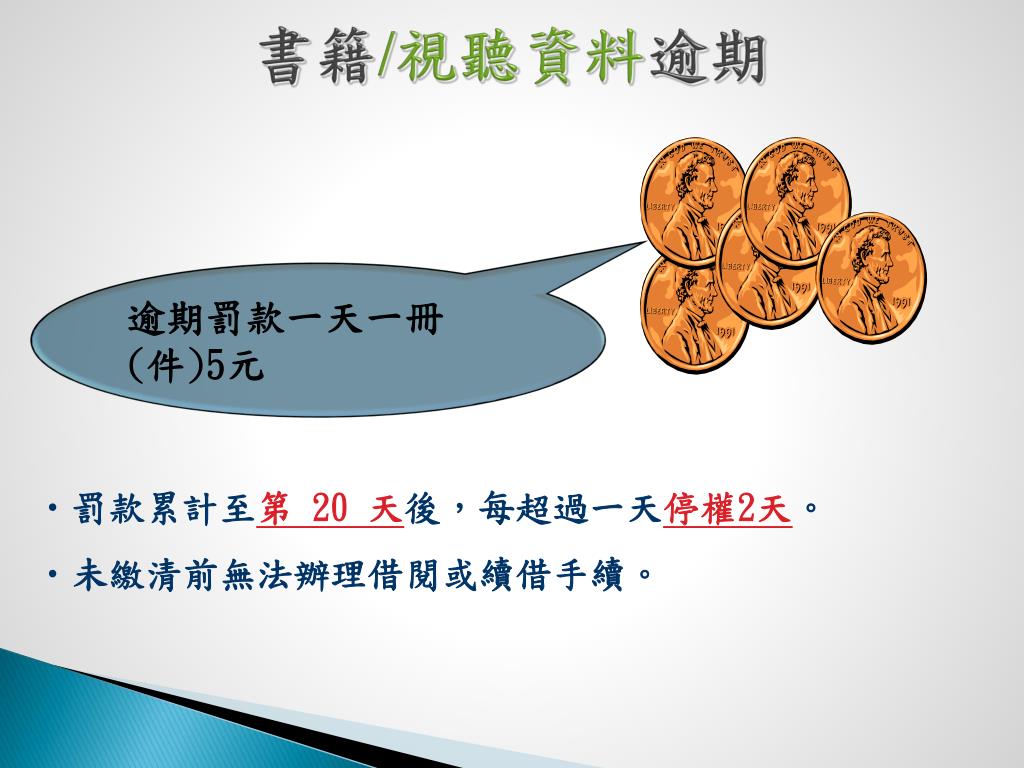 書籍/視聽資料逾期

逾期罰款一天一冊(件)5元

• 罰款累計至第 20 天後，每超過一天停權2天。

• 未繳清前無法辦理借閱或續借手續。